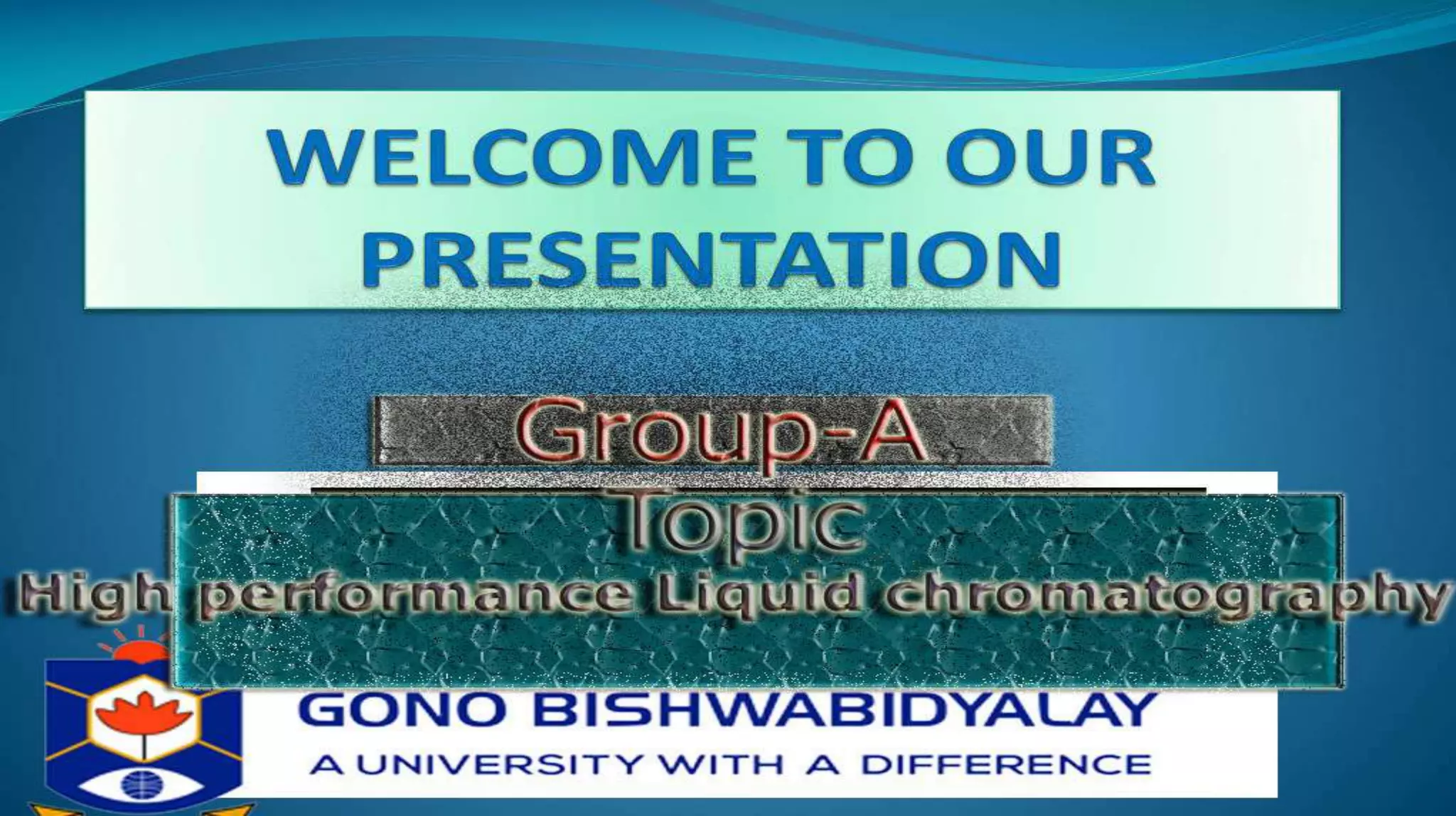 WELCOME TO OUR PRESENTATION

Group-A

Topic

High performance Liquid chromatography

GONO BISHWABIDYALAY

A UNIVERSITY WITH A DIFFERENCE